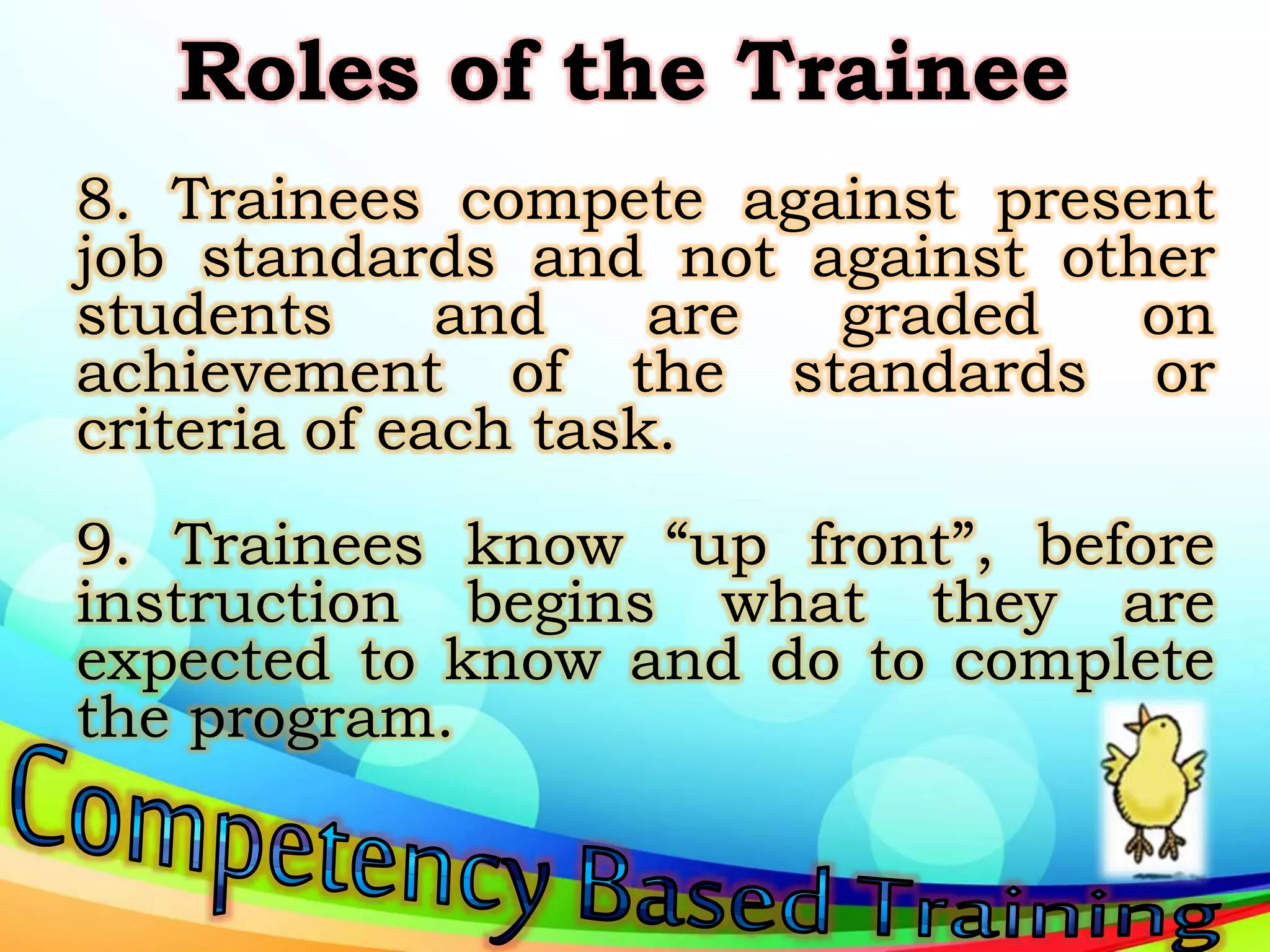 Roles of the Trainee

8. Trainees compete against present job standards and not against other students and are graded on achievement of the standards or criteria of each task.

9. Trainees know “up front”, before instruction begins what they are expected to know and do to complete the program.

Competency Based Training